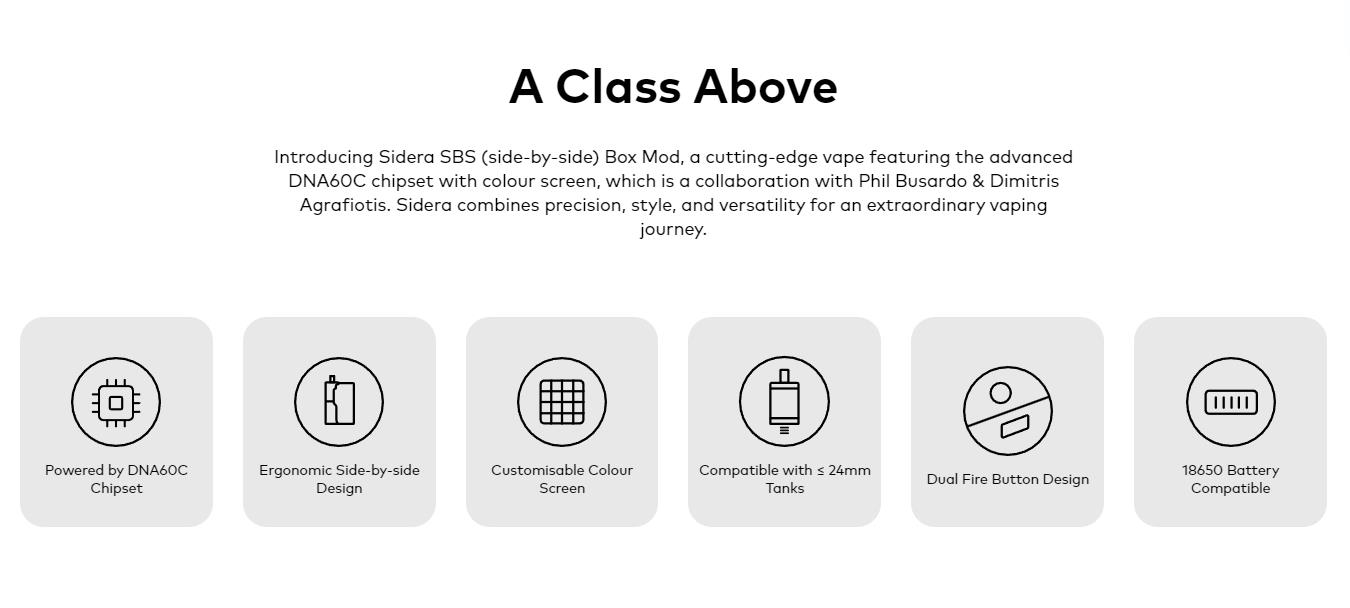 A Class Above

Introducing Sidera SBS (side-by-side) Box Mod, a cutting-edge vape featuring the advanced DNA60C chipset with colour screen, which is a collaboration with Phil Busardo & Dimitris Agrafiotis. Sidera combines precision, style, and versatility for an extraordinary vaping journey.

Powered by DNA60C Chipset

Ergonomic Side-by-side Design

Customisable Colour Screen

Compatible with ≤ 24mm Tanks

Dual Fire Button Design

18650 Battery Compatible